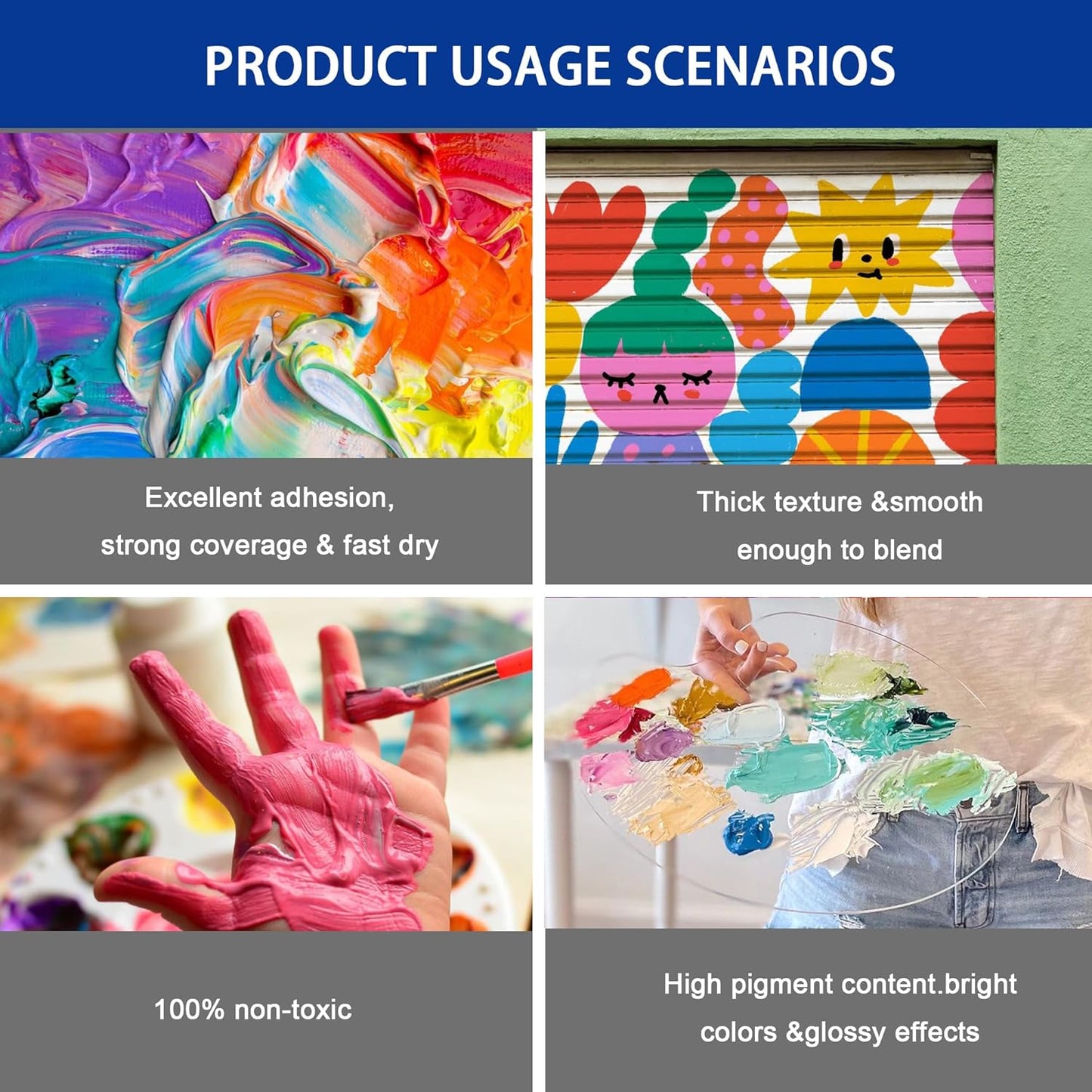 PRODUCT USAGE SCENARIOS

Excellent adhesion, strong coverage & fast dry

Thick texture &smooth enough to blend

100% non-toxic

High pigment content.bright colors &glossy effects